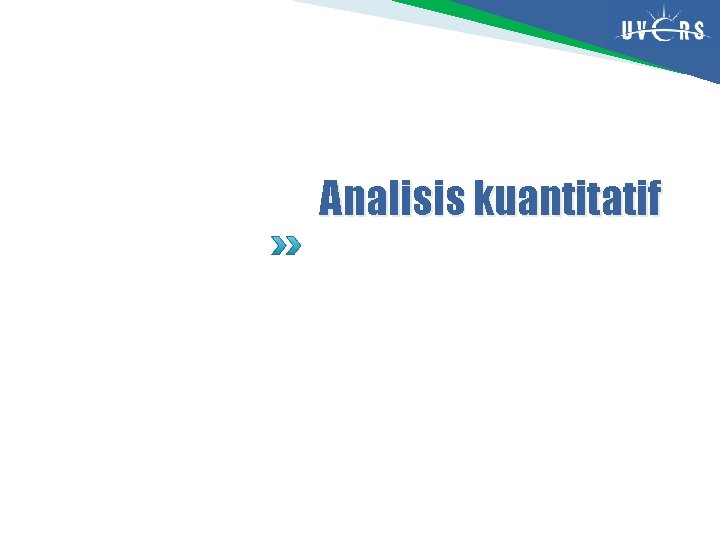 UVERS

Analisis kuantitatif